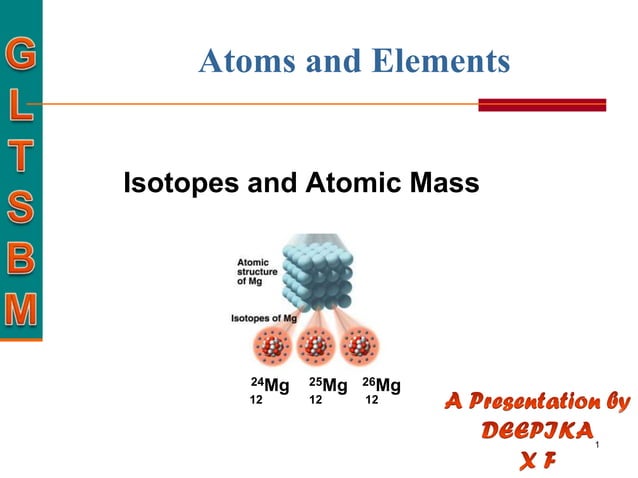 G
L
T
S
B
M

Atoms and Elements

Isotopes and Atomic Mass

Atomic structure of Mg

Isotopes of Mg

$^{24}_{12}Mg$ $^{25}_{12}Mg$ $^{26}_{12}Mg$

A Presentation by
DEEPIKA
X F

1